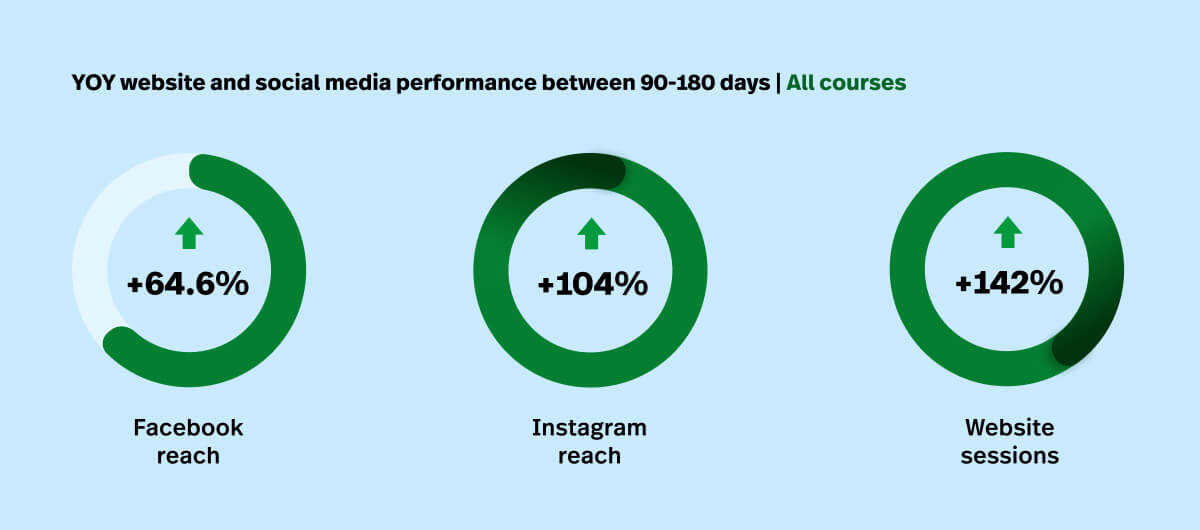 YOY website and social media performance between 90-180 days | All courses

+64.6%

Facebook reach

+104%

Instagram reach

+142%

Website sessions